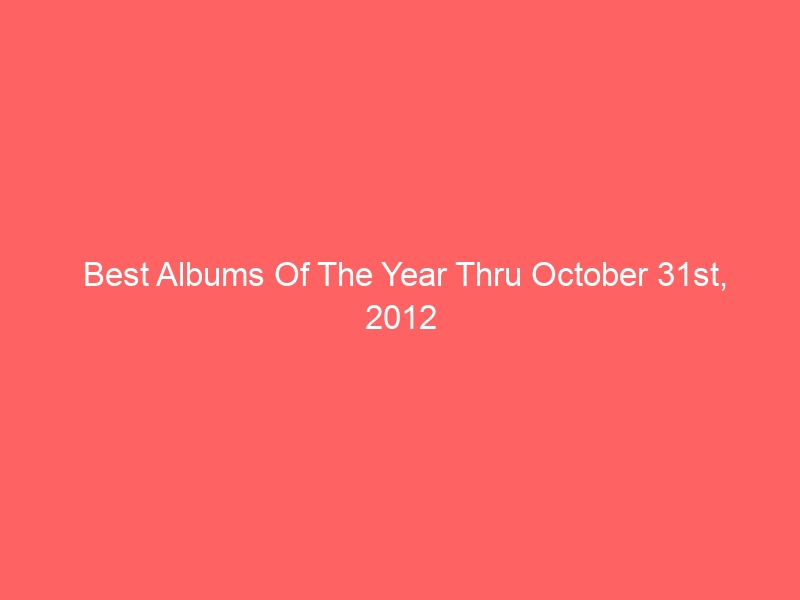 Best Albums Of The Year Thru October 31st, 2012